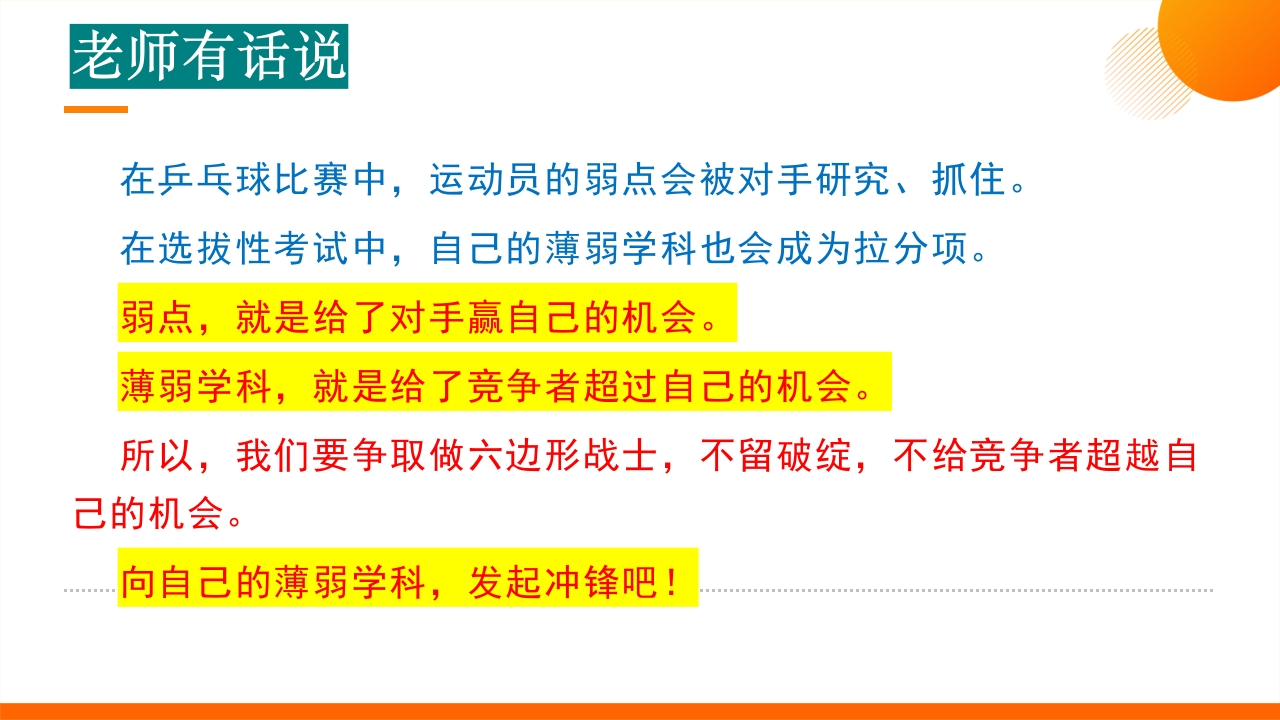 老师有话说

在乒乓球比赛中，运动员的弱点会被对手研究、抓住。

在选拔性考试中，自己的薄弱学科也会成为拉分项。

弱点，就是给了对手赢自己的机会。

薄弱学科，就是给了竞争者超过自己的机会。

所以，我们要争取做六边形战士，不留破绽，不给竞争者超越自己的机会。

向自己的薄弱学科，发起冲锋吧！